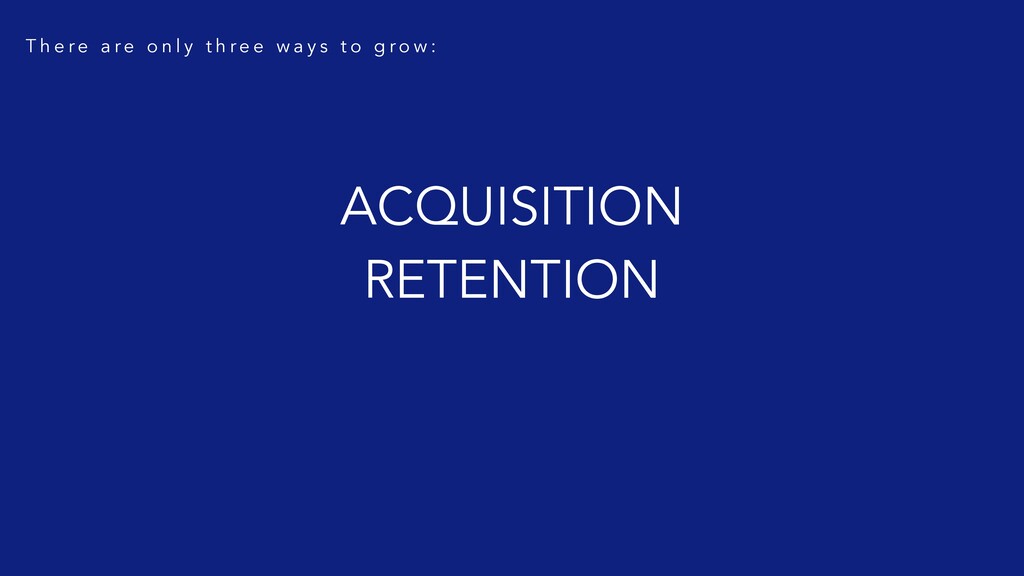 There are only three ways to grow:

ACQUISITION
RETENTION